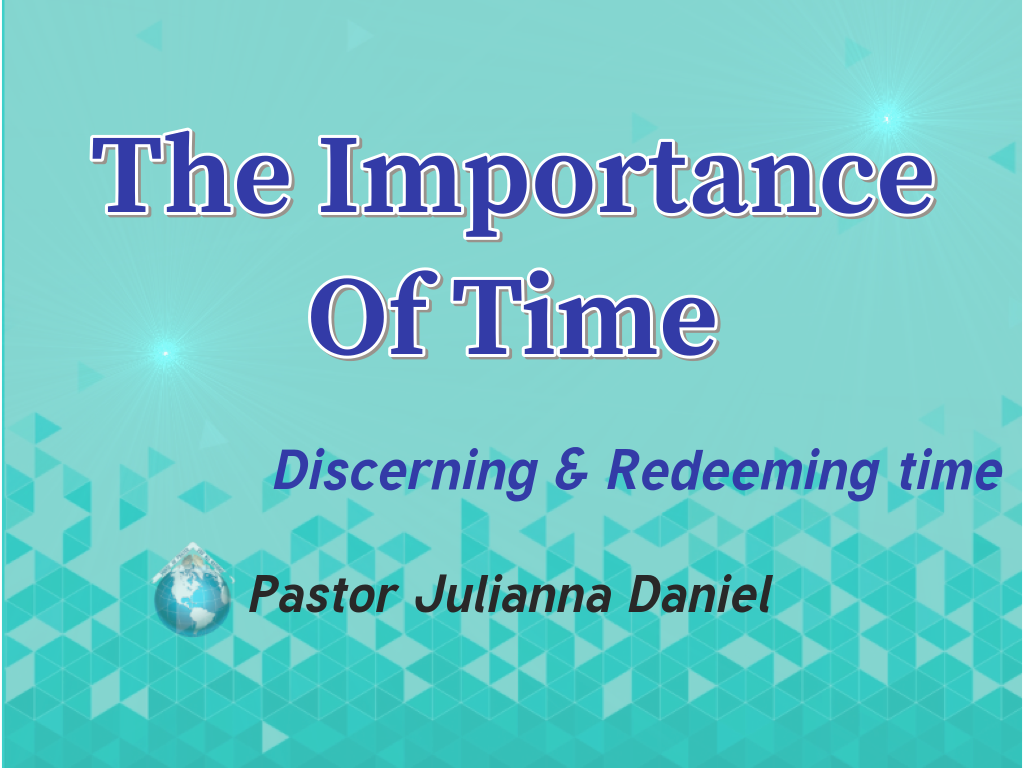 The Importance Of Time

Discerning & Redeeming time

Pastor Julianna Daniel